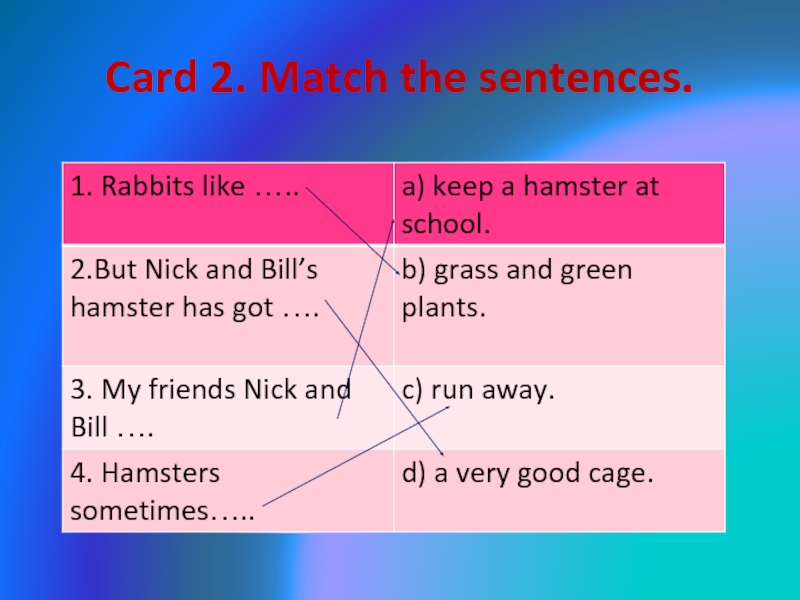 Card 2. Match the sentences.

| 1. Rabbits like ….. | a) keep a hamster at school. |
|---|---|
| 2.But Nick and Bill’s hamster has got …. | b) grass and green plants. |
| 3. My friends Nick and Bill …. | c) run away. |
| 4. Hamsters sometimes….. | d) a very good cage. |